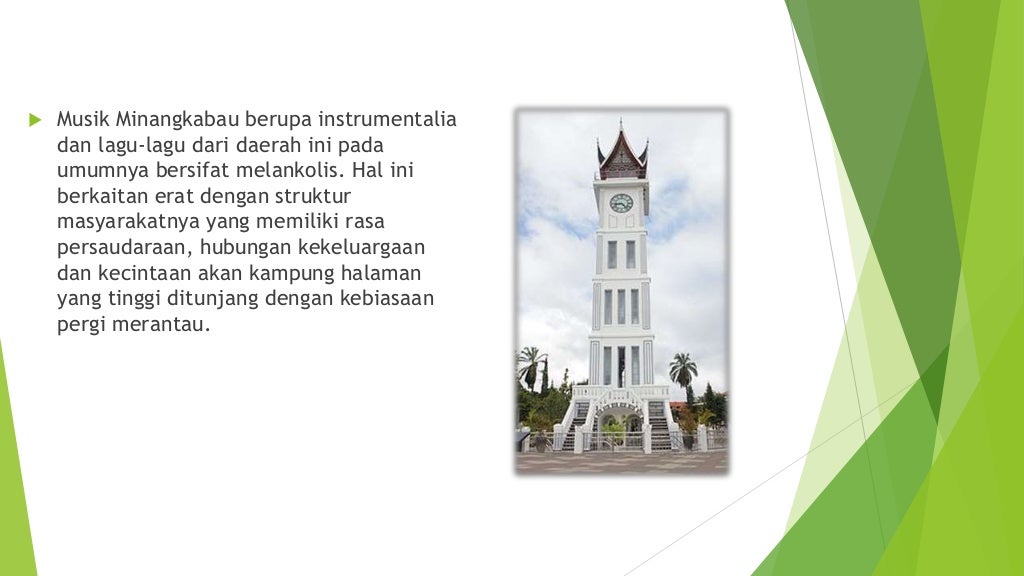 Musik Minangkabau berupa instrumentalia dan lagu-lagu dari daerah ini pada umumnya bersifat melankolis. Hal ini berkaitan erat dengan struktur masyarakatnya yang memiliki rasa persaudaraan, hubungan kekeluargaan dan kecintaan akan kampung halaman yang tinggi ditunjang dengan kebiasaan pergi merantau.